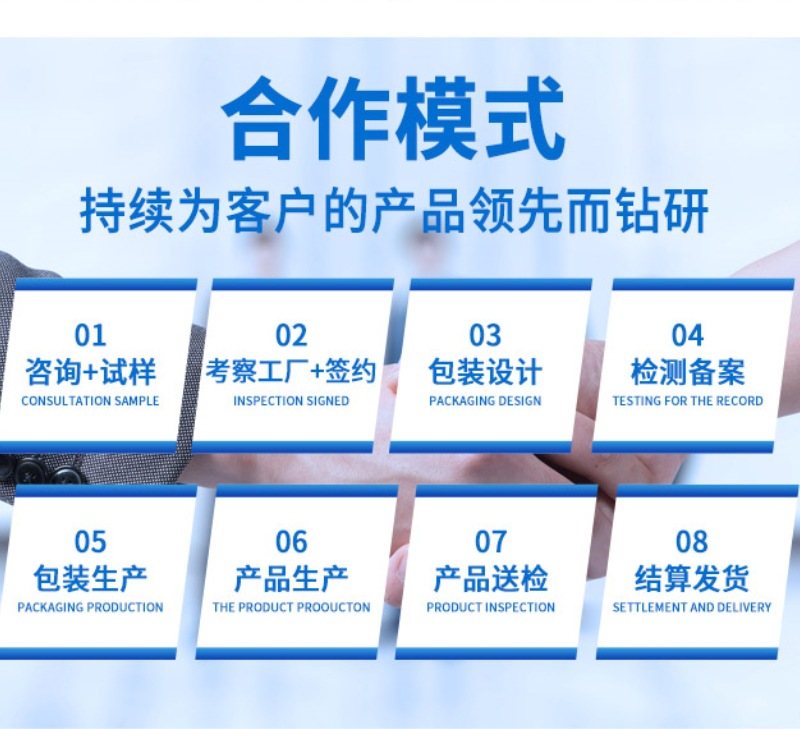 合作模式

持续为客户的产品领先而钻研

01
咨询+试样
CONSULTATION SAMPLE

02
考察工厂+签约
INSPECTION SIGNED

03
包装设计
PACKAGING DESIGN

04
检测备案
TESTING FOR THE RECORD

05
包装生产
PACKAGING PRODUCTION

06
产品生产
THE PRODUCT PROOUCTON

07
产品送检
PRODUCT INSPECTION

08
结算发货
SETTLEMENT AND DELIVERY